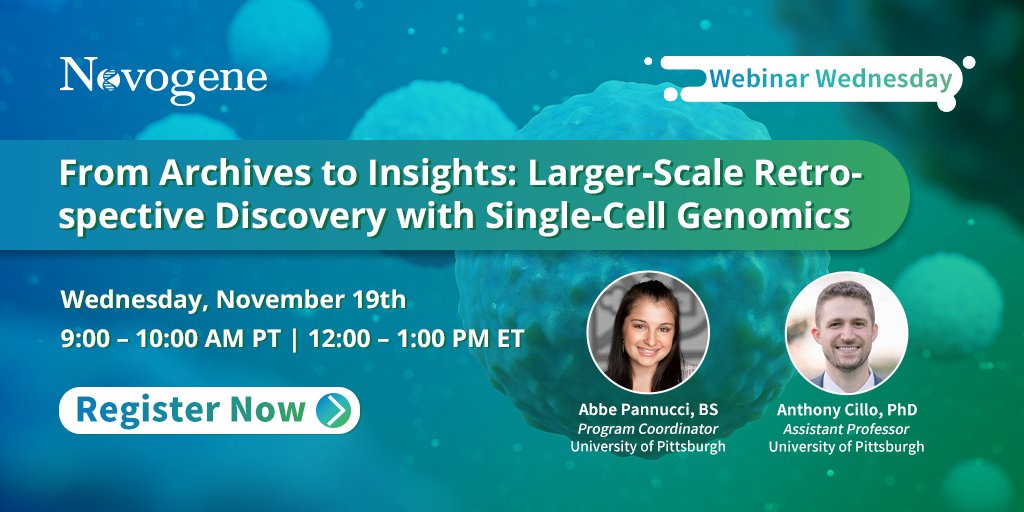 Novogene

Webinar Wednesday

From Archives to Insights: Larger-Scale Retrospective Discovery with Single-Cell Genomics

Wednesday, November 19th
9:00 – 10:00 AM PT | 12:00 – 1:00 PM ET

Register Now

Abbe Pannucci, BS
Program Coordinator
University of Pittsburgh

Anthony Cillo, PhD
Assistant Professor
University of Pittsburgh